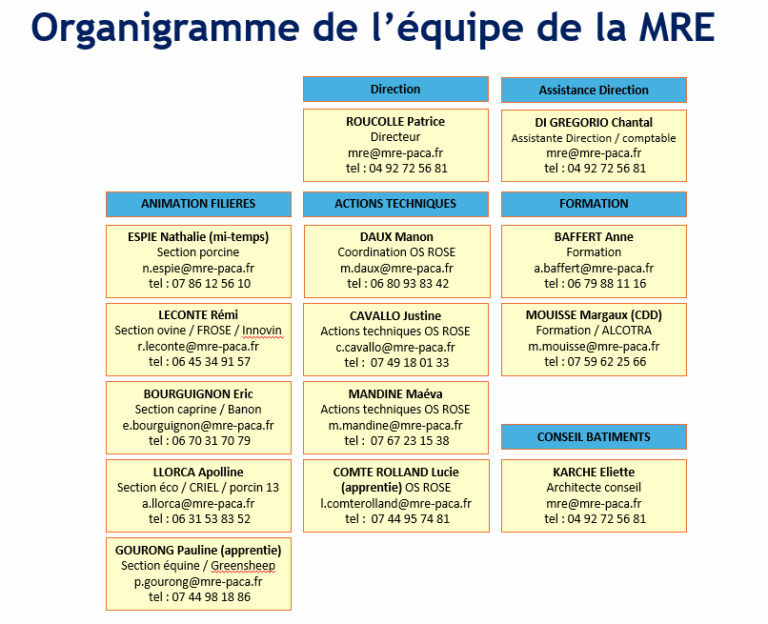 Organigramme de l'équipe de la MRE

Direction

ROUCOLLE Patrice
Directeur
mre@mre-paca.fr
tel : 04 92 72 56 81

Assistance Direction

DI GREGORIO Chantal
Assistante Direction / comptable
mre@mre-paca.fr
tel : 04 92 72 56 81

ANIMATION FILIERES

ESPIE Nathalie (mi-temps)
Section porcine
n.espie@mre-paca.fr
tel : 07 86 12 56 10

LECONTE Rémi
Section ovine / FROSE / Innovin
r.leconte@mre-paca.fr
tel : 06 45 34 91 57

BOURGUIGNON Eric
Section caprine / Banon
e.bourguignon@mre-paca.fr
tel : 06 70 31 70 79

LLORCA Apolline
Section éco / CRIEL / porcin 13
a.llorca@mre-paca.fr
tel : 06 31 53 83 52

GOURONG Pauline (apprentie)
Section équine / Greensheep
p.gourong@mre-paca.fr
tel : 07 44 98 18 86

ACTIONS TECHNIQUES

DAUX Manon
Coordination OS ROSE
m.daux@mre-paca.fr
tel : 06 80 93 83 42

CAVALLO Justine
Actions techniques OS ROSE
c.cavallo@mre-paca.fr
tel : 07 49 18 01 33

MANDINE Maéva
Actions techniques OS ROSE
m.mandine@mre-paca.fr
tel : 07 67 23 15 38

COMTE ROLLAND Lucie (apprentie) OS ROSE
l.comterolland@mre-paca.fr
tel : 07 44 95 74 81

FORMATION

BAFFERT Anne
Formation
a.baffert@mre-paca.fr
tel : 06 79 88 11 16

MOUISSE Margaux (CDD)
Formation / ALCOTRA
m.mouisse@mre-paca.fr
tel : 07 59 62 25 66

CONSEIL BATIMENTS

KARCHE Eliette
Architecte conseil
mre@mre-paca.fr
tel : 04 92 72 56 81